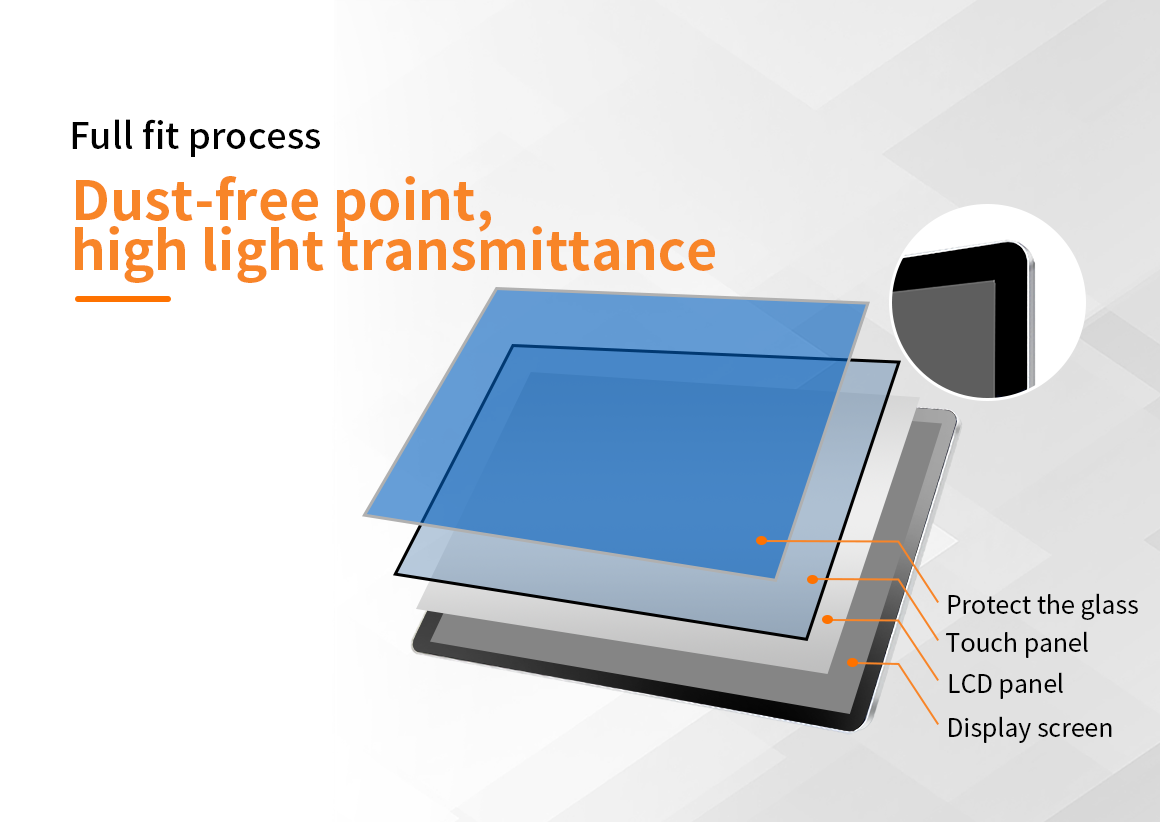 Full fit process

Dust-free point, high light transmittance

Protect the glass
Touch panel
LCD panel
Display screen